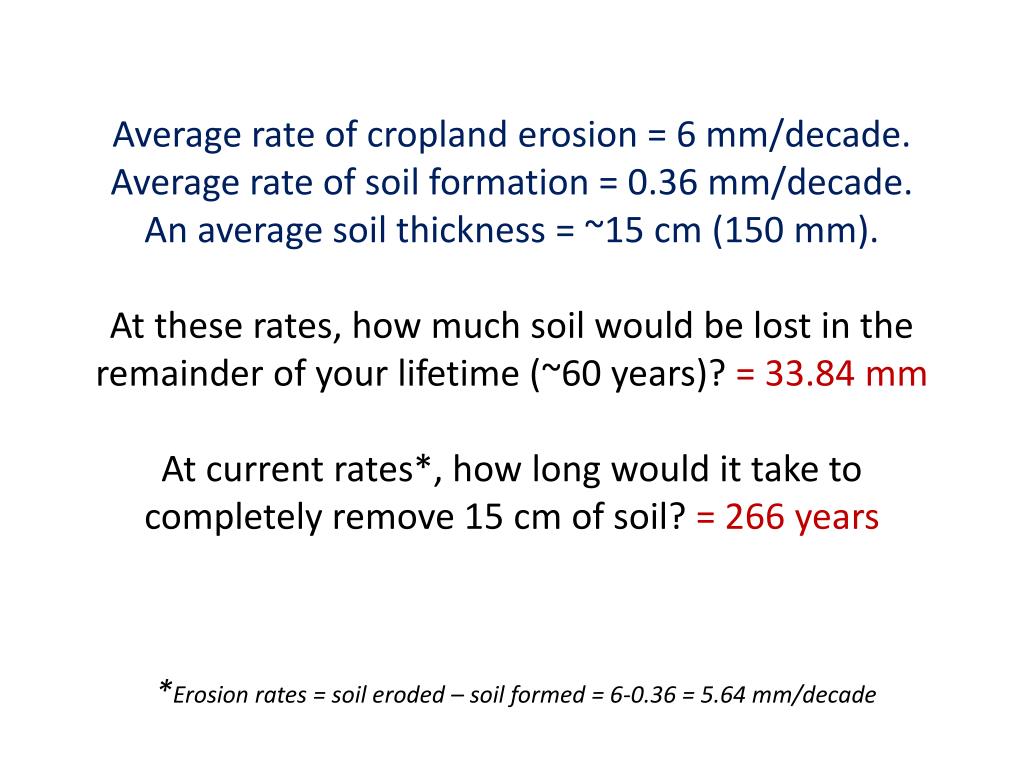 Average rate of cropland erosion = 6 mm/decade.
Average rate of soil formation = 0.36 mm/decade.
An average soil thickness = ~15 cm (150 mm).

At these rates, how much soil would be lost in the remainder of your lifetime (~60 years)? = 33.84 mm

At current rates*, how long would it take to completely remove 15 cm of soil? = 266 years

*Erosion rates = soil eroded – soil formed = 6-0.36 = 5.64 mm/decade